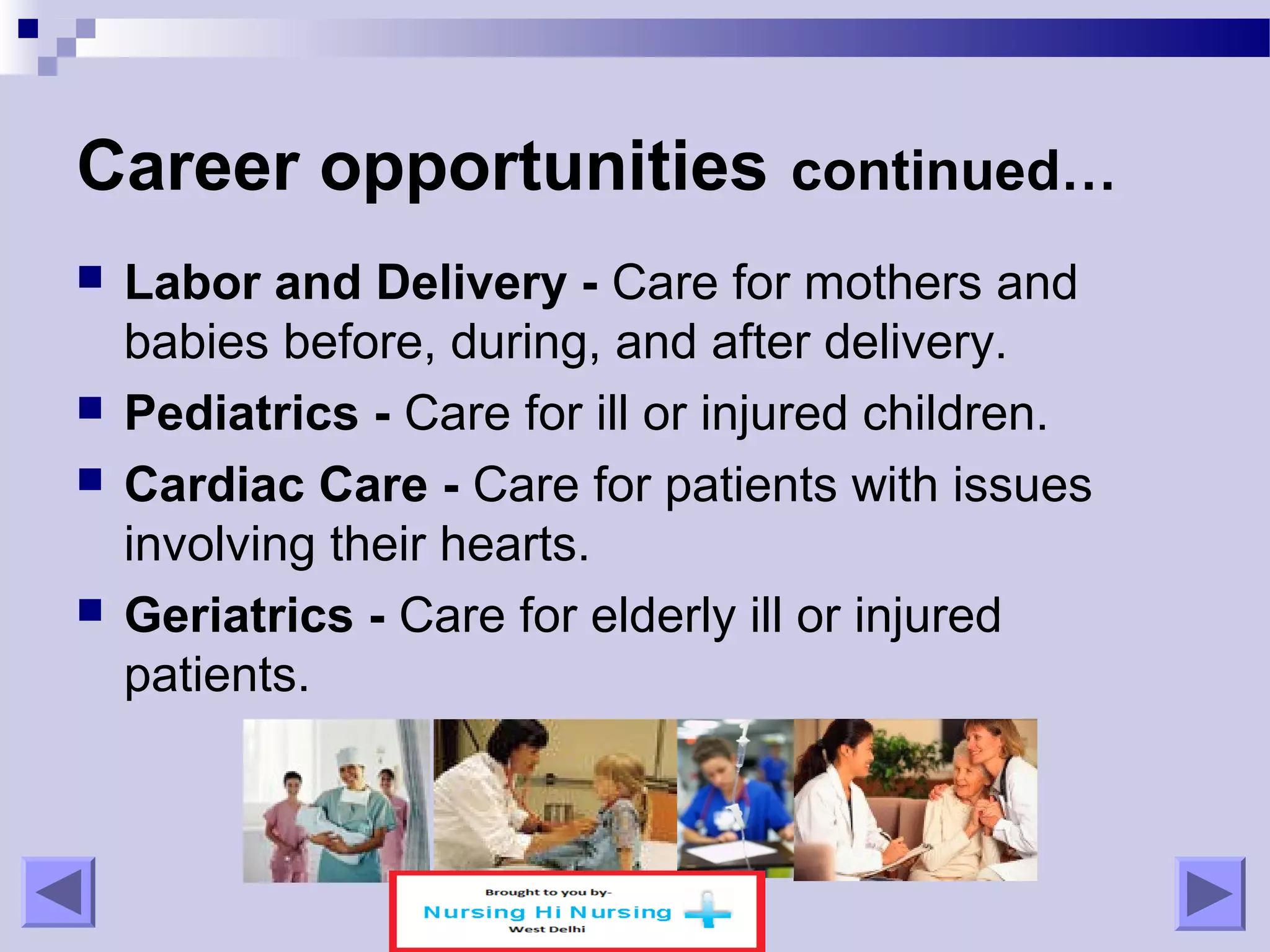 Career opportunities continued…

Labor and Delivery - Care for mothers and babies before, during, and after delivery.

Pediatrics - Care for ill or injured children.

Cardiac Care - Care for patients with issues involving their hearts.

Geriatrics - Care for elderly ill or injured patients.

Brought to you by-
Nursing Hi Nursing
West Delhi